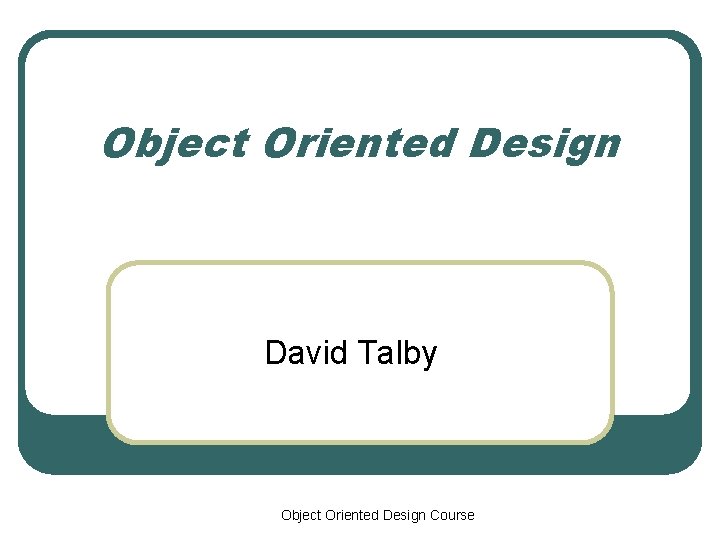 Object Oriented Design

David Talby

Object Oriented Design Course